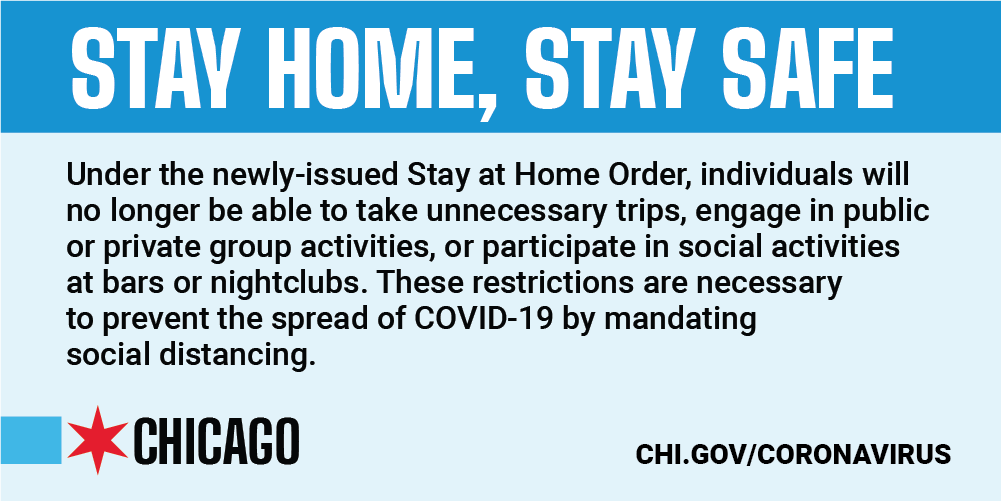 STAY HOME, STAY SAFE

Under the newly-issued Stay at Home Order, individuals will no longer be able to take unnecessary trips, engage in public or private group activities, or participate in social activities at bars or nightclubs. These restrictions are necessary to prevent the spread of COVID-19 by mandating social distancing.

CHICAGO

CHI.GOV/CORONAVIRUS